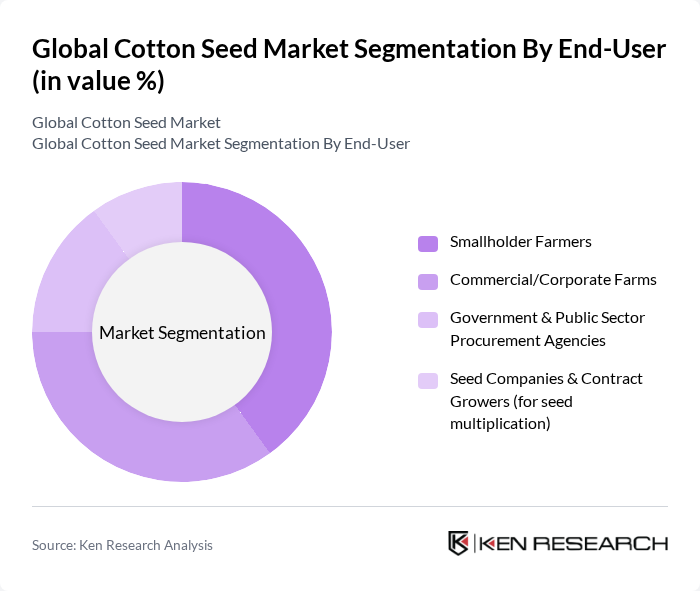 Global Cotton Seed Market Segmentation By End-User (in value %)

Global Cotton Seed Market
Global Cotton Seed Market Segmentation By End-User

Market Segmentation

Smallholder Farmers
Commercial/Corporate Farms
Government & Public Sector Procurement Agencies
Seed Companies & Contract Growers (for seed multiplication)

Source: Ken Research Analysis

KEN RESEARCH